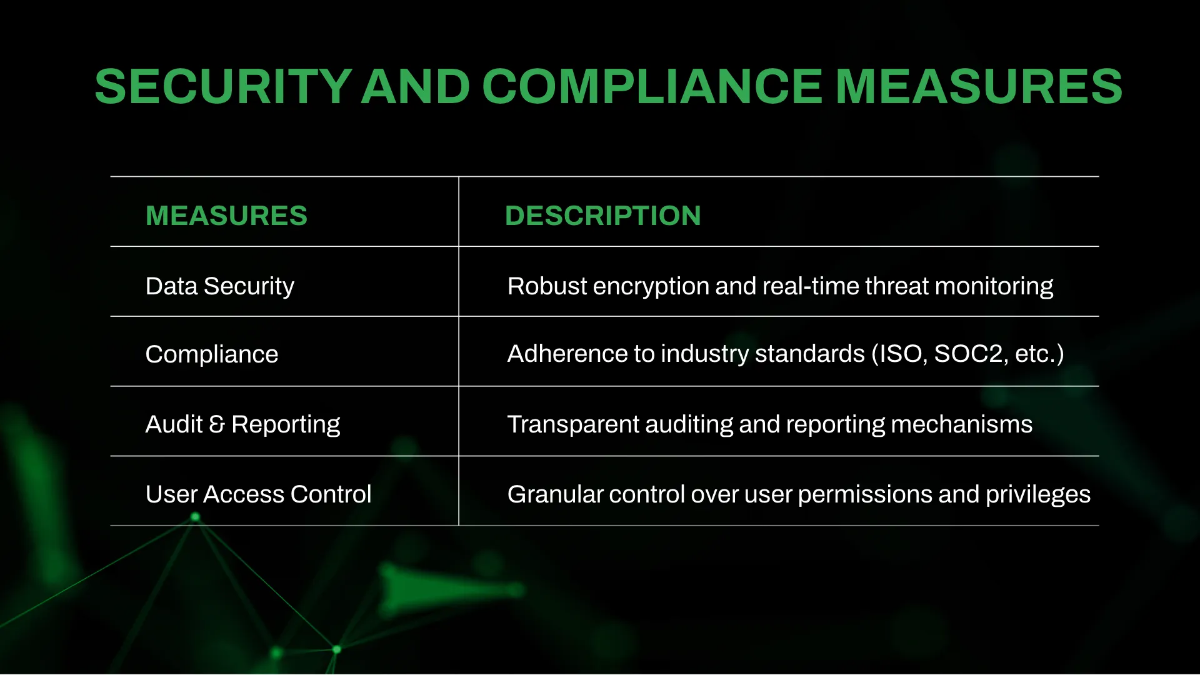 SECURITY AND COMPLIANCE MEASURES

| MEASURES | DESCRIPTION |
|---|---|
| Data Security | Robust encryption and real-time threat monitoring |
| Compliance | Adherence to industry standards (ISO, SOC2, etc.) |
| Audit & Reporting | Transparent auditing and reporting mechanisms |
| User Access Control | Granular control over user permissions and privileges |